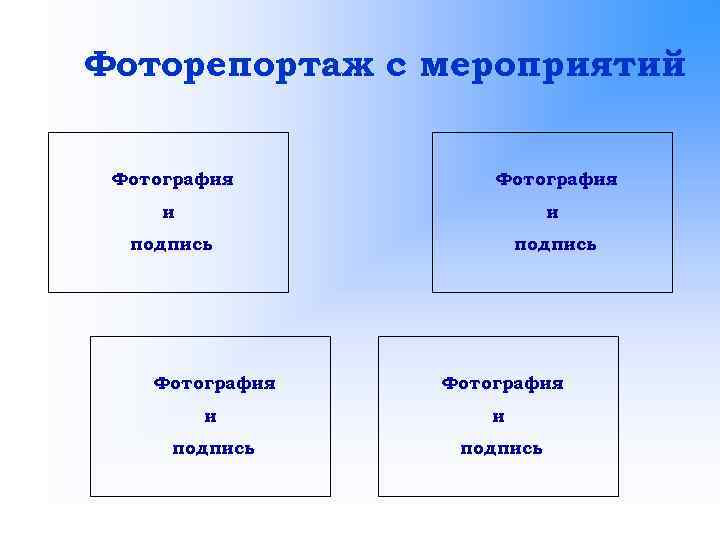 Фоторепортаж с мероприятий

Фотография
и
подпись

Фотография
и
подпись

Фотография
и
подпись

Фотография
и
подпись